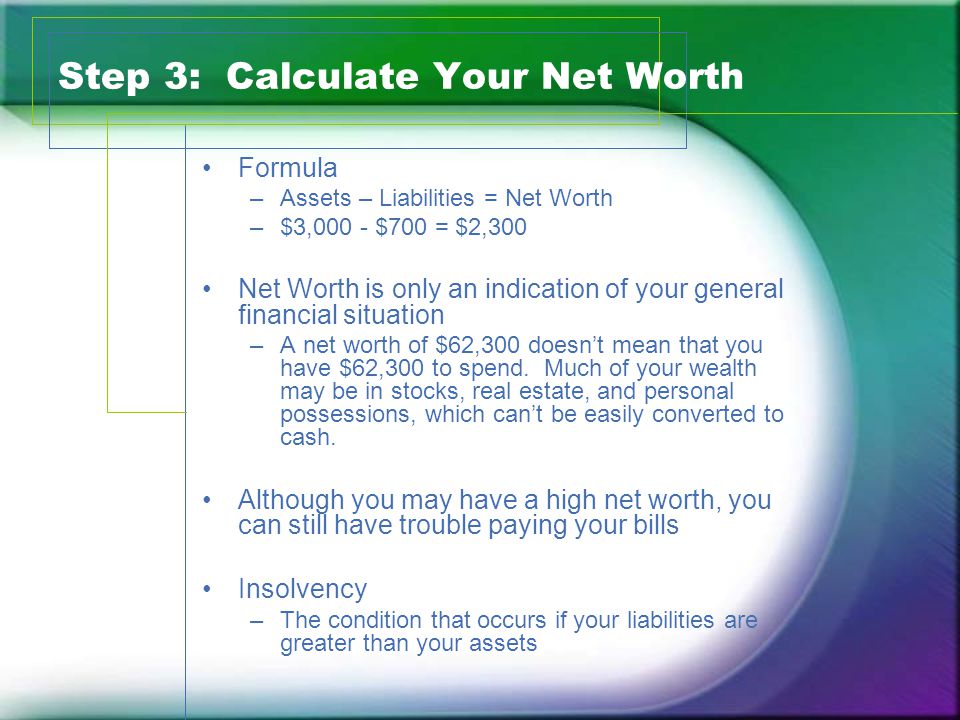 Step 3: Calculate Your Net Worth

• Formula
– Assets – Liabilities = Net Worth
– \$3,000 - \$700 = \$2,300

• Net Worth is only an indication of your general financial situation
– A net worth of \$62,300 doesn't mean that you have \$62,300 to spend. Much of your wealth may be in stocks, real estate, and personal possessions, which can't be easily converted to cash.

• Although you may have a high net worth, you can still have trouble paying your bills

• Insolvency
– The condition that occurs if your liabilities are greater than your assets